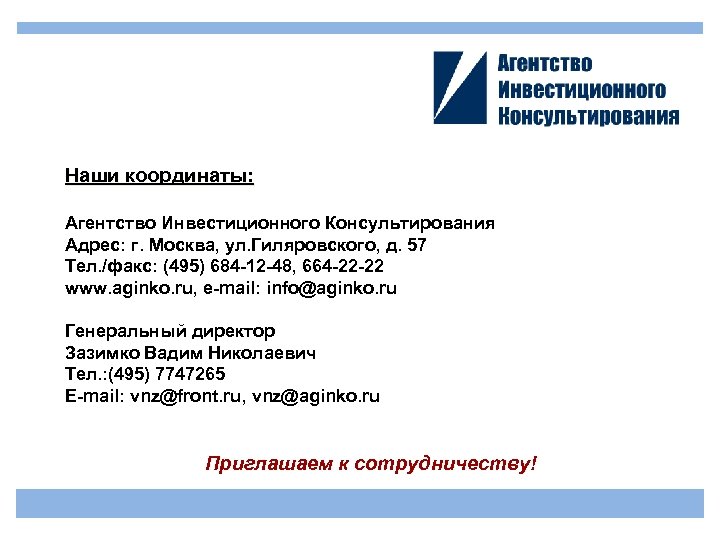 Агентство
Инвестиционного
Консультирования

Наши координаты:

Агентство Инвестиционного Консультирования
Адрес: г. Москва, ул.Гиляровского, д. 57
Тел./факс: (495) 684-12-48, 664-22-22
www.aginko.ru, e-mail: info@aginko.ru

Генеральный директор
Зазимко Вадим Николаевич
Тел.:(495) 7747265
E-mail: vnz@front.ru, vnz@aginko.ru

Приглашаем к сотрудничеству!